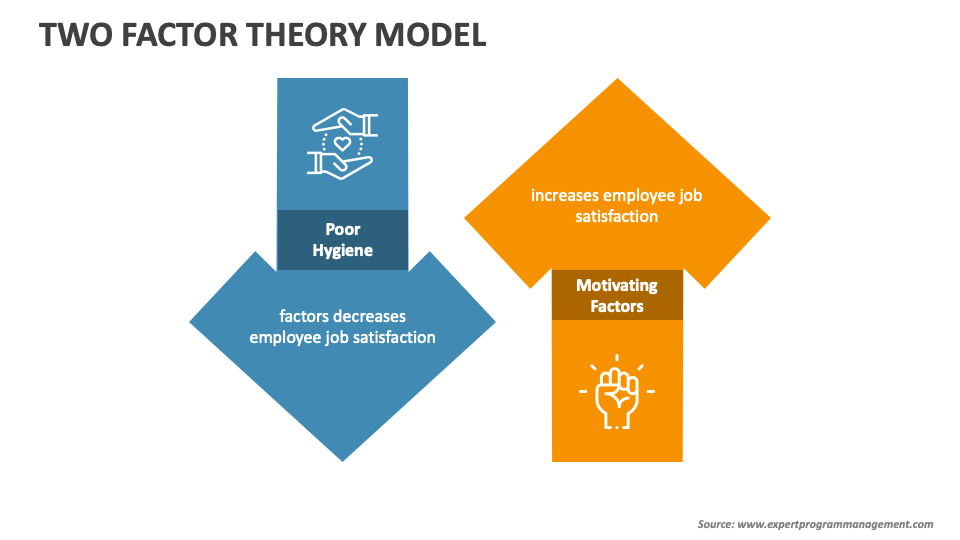 TWO FACTOR THEORY MODEL

Poor Hygiene

factors decreases employee job satisfaction

increases employee job satisfaction

Motivating Factors

Source: www.expertprogrammanagement.com